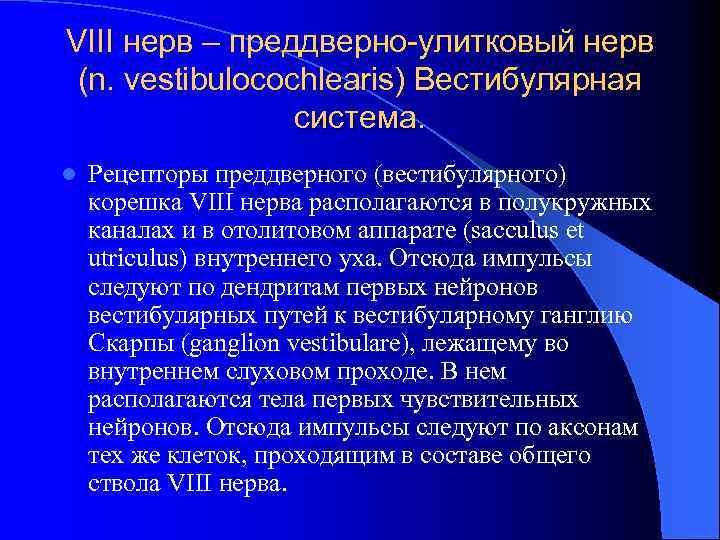 VIII нерв – преддверно-улитковый нерв (n. vestibulocochlearis) Вестибулярная система.

Рецепторы преддверного (вестибулярного) корешка VIII нерва располагаются в полукружных каналах и в отолитовом аппарате (sacculus et utriculus) внутреннего уха. Отсюда импульсы следуют по дендритам первых нейронов вестибулярных путей к вестибулярному ганглию Скарпы (ganglion vestibulare), лежащему во внутреннем слуховом проходе. В нем располагаются тела первых чувствительных нейронов. Отсюда импульсы следуют по аксонам тех же клеток, проходящим в составе общего ствола VIII нерва.